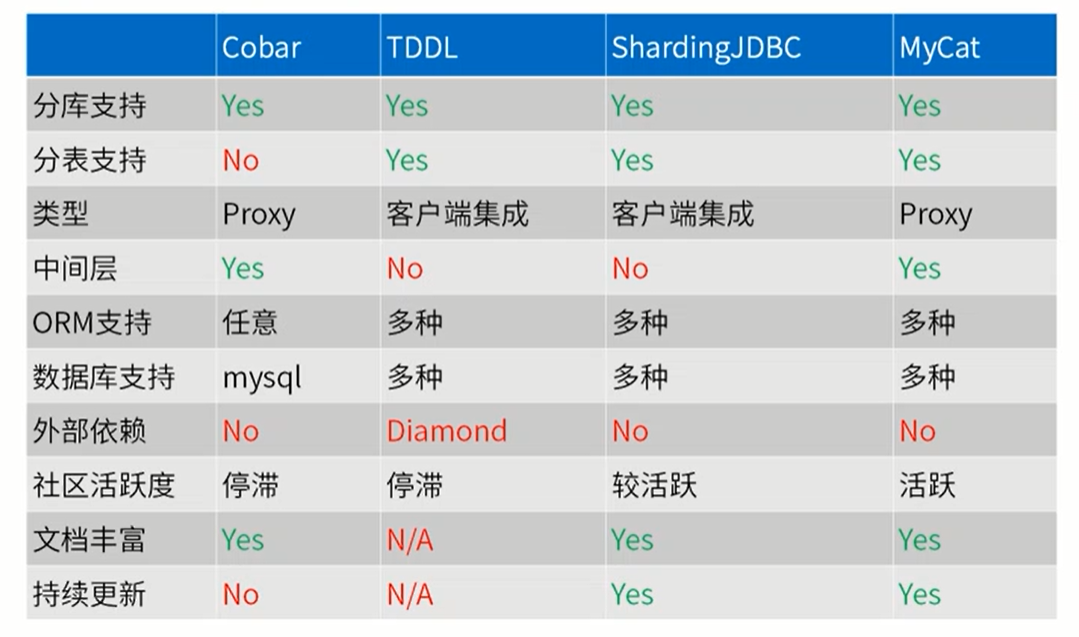 | | Cobar | TDDL | ShardingJDBC | MyCat |
|---|---|---|---|---|
| 分库支持 | Yes | Yes | Yes | Yes |
| 分表支持 | No | Yes | Yes | Yes |
| 类型 | Proxy | 客户端集成 | 客户端集成 | Proxy |
| 中间层 | Yes | No | No | Yes |
| ORM支持 | 任意 | 多种 | 多种 | 多种 |
| 数据库支持 | mysql | 多种 | 多种 | 多种 |
| 外部依赖 | No | Diamond | No | No |
| 社区活跃度 | 停滞 | 停滞 | 较活跃 | 活跃 |
| 文档丰富 | Yes | N/A | Yes | Yes |
| 持续更新 | No | N/A | Yes | Yes |